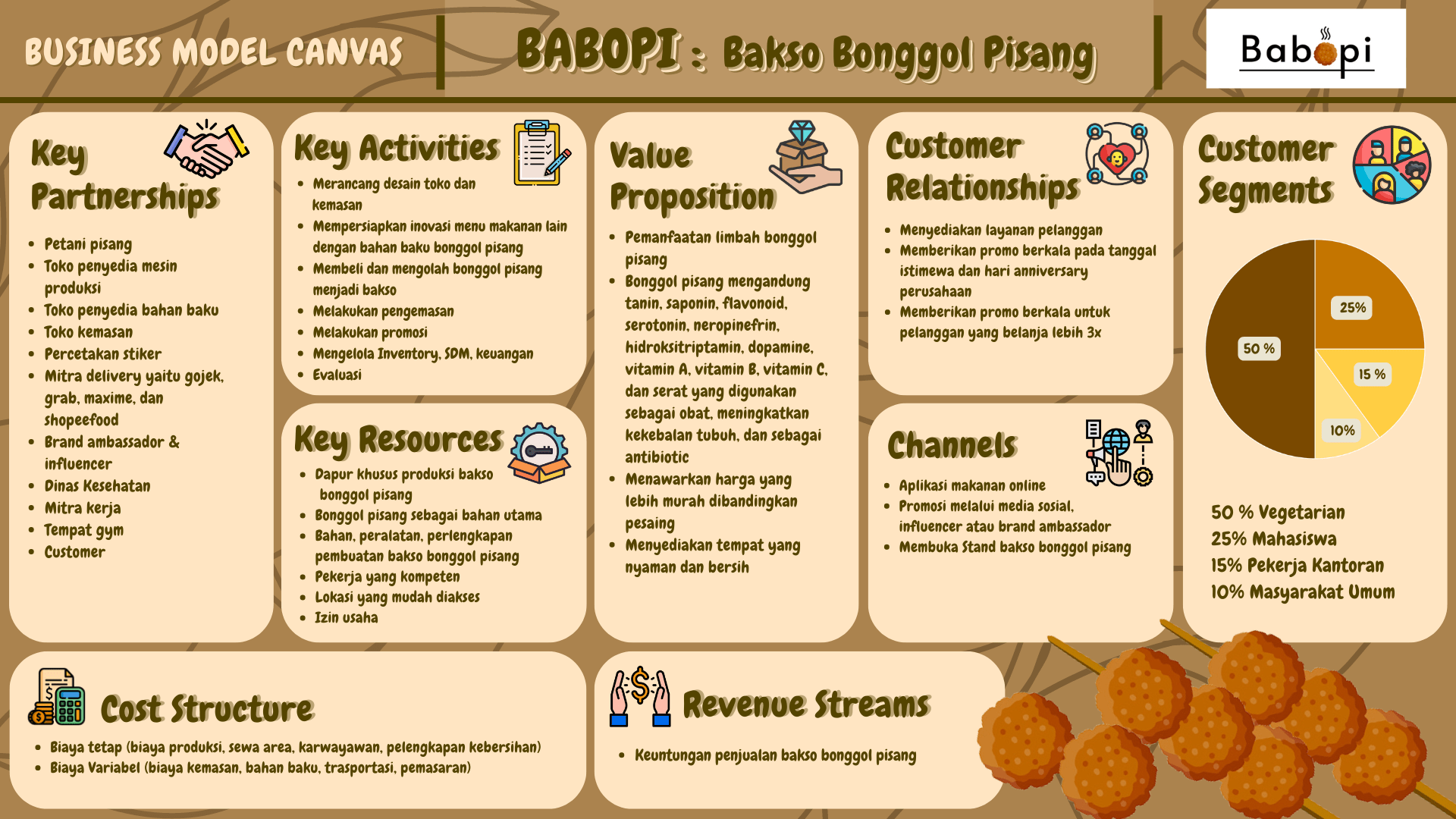 BUSINESS MODEL CANVAS

BABOPI : Bakso Bonggol Pisang

Babopi

Key Partnerships

- Petani pisang
- Toko penyedia mesin produksi
- Toko penyedia bahan baku
- Toko kemasan
- Percetakan stiker
- Mitra delivery yaitu gojek, grab, maxime, dan shopeefood
- Brand ambassador & influencer
- Dinas Kesehatan
- Mitra kerja
- Tempat gym
- Customer

Key Activities

- Merancang desain toko dan kemasan
- Mempersiapkan inovasi menu makanan lain dengan bahan baku bonggol pisang
- Membeli dan mengolah bonggol pisang menjadi bakso
- Melakukan pengemasan
- Melakukan promosi
- Mengelola Inventory, SDM, keuangan
- Evaluasi

Key Resources

- Dapur khusus produksi bakso bonggol pisang
- Bonggol pisang sebagai bahan utama
- Bahan, peralatan, perlengkapan pembuatan bakso bonggol pisang
- Pekerja yang kompeten
- Lokasi yang mudah diakses
- Izin usaha

Value Proposition

- Pemanfaatan limbah bonggol pisang
- Bonggol pisang mengandung tanin, saponin, flavonoid, serotonin, neropinefrin, hidroksitriptamin, dopamine, vitamin A, vitamin B, vitamin C, dan serat yang digunakan sebagai obat, meningkatkan kekebalan tubuh, dan sebagai antibiotic
- Menawarkan harga yang lebih murah dibandingkan pesaing
- Menyediakan tempat yang nyaman dan bersih

Customer Relationships

- Menyediakan layanan pelanggan
- Memberikan promo berkala pada tanggal istimewa dan hari anniversary perusahaan
- Memberikan promo berkala untuk pelanggan yang belanja lebih 3x

Channels

- Aplikasi makanan online
- Promosi melalui media sosial, influencer atau brand ambassador
- Membuka Stand bakso bonggol pisang

Customer Segments

25%
50 %
15 %
10%

50 % Vegetarian
25% Mahasiswa
15% Pekerja Kantoran
10% Masyarakat Umum

Cost Structure

- Biaya tetap (biaya produksi, sewa area, karwayawan, pelengkapan kebersihan)
- Biaya Variabel (biaya kemasan, bahan baku, trasportasi, pemasaran)

Revenue Streams

- Keuntungan penjualan bakso bonggol pisang